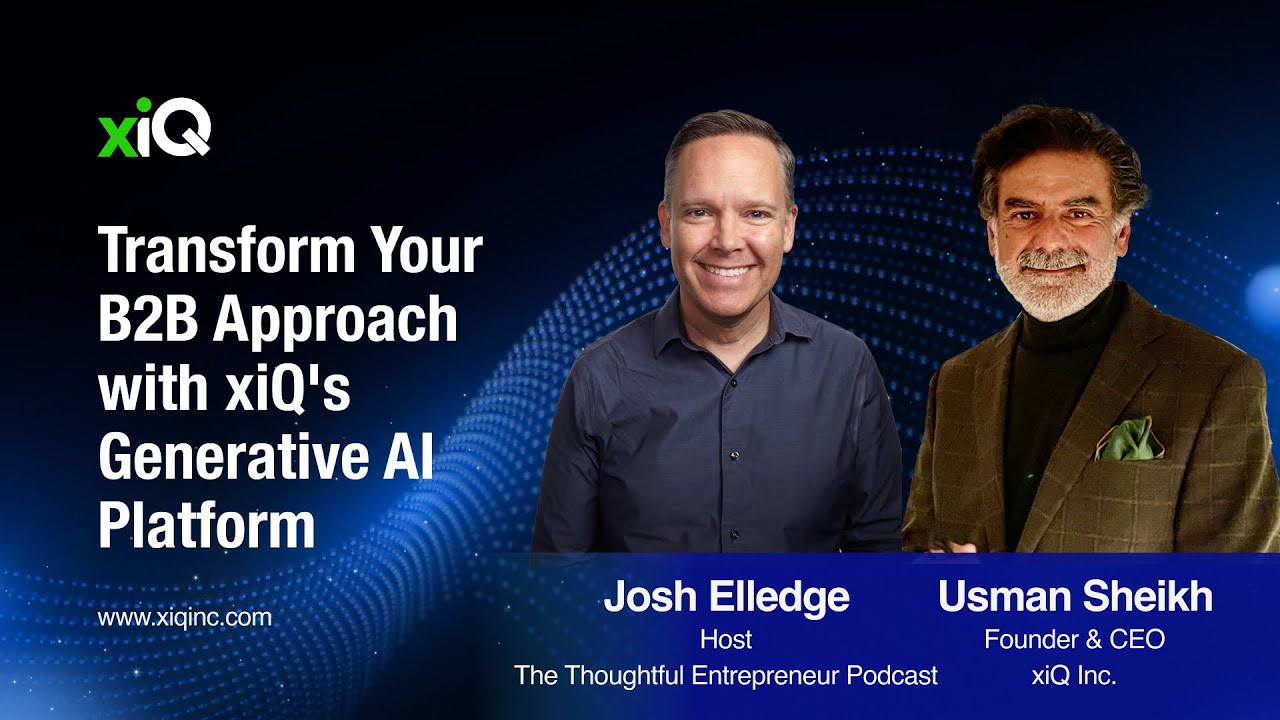 xiQ

Transform Your B2B Approach with xiQ's Generative AI Platform

www.xiqinc.com

Josh Elledge
Host
The Thoughtful Entrepreneur Podcast

Usman Sheikh
Founder & CEO
xiQ Inc.